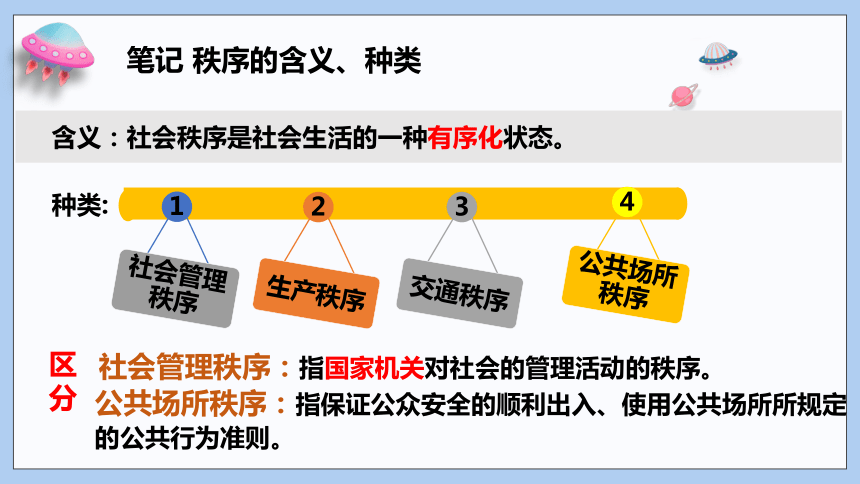 笔记 秩序的含义、种类

含义：社会秩序是社会生活的一种有序化状态。

种类：

1 社会管理秩序

2 生产秩序

3 交通秩序

4 公共场所秩序

区分

社会管理秩序：指国家机关对社会的管理活动的秩序。

公共场所秩序：指保证公众安全的顺利出入、使用公共场所所规定的公共行为准则。